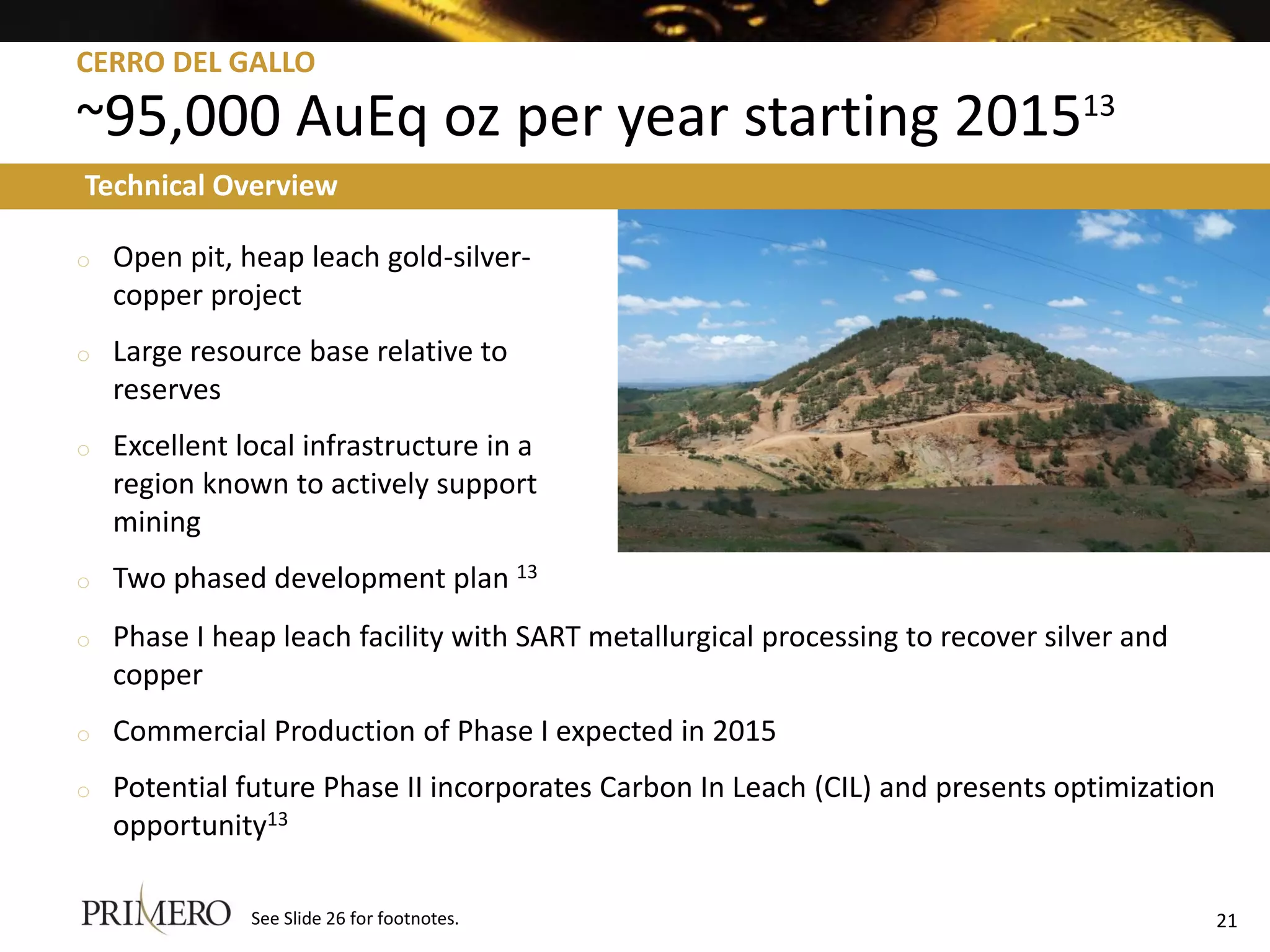 CERRO DEL GALLO

~95,000 AuEq oz per year starting 2015$^{13}$

Technical Overview

○ Open pit, heap leach gold-silver-copper project

○ Large resource base relative to reserves

○ Excellent local infrastructure in a region known to actively support mining

○ Two phased development plan $^{13}$

○ Phase I heap leach facility with SART metallurgical processing to recover silver and copper

○ Commercial Production of Phase I expected in 2015

○ Potential future Phase II incorporates Carbon In Leach (CIL) and presents optimization opportunity$^{13}$

PRIMERO See Slide 26 for footnotes.

21